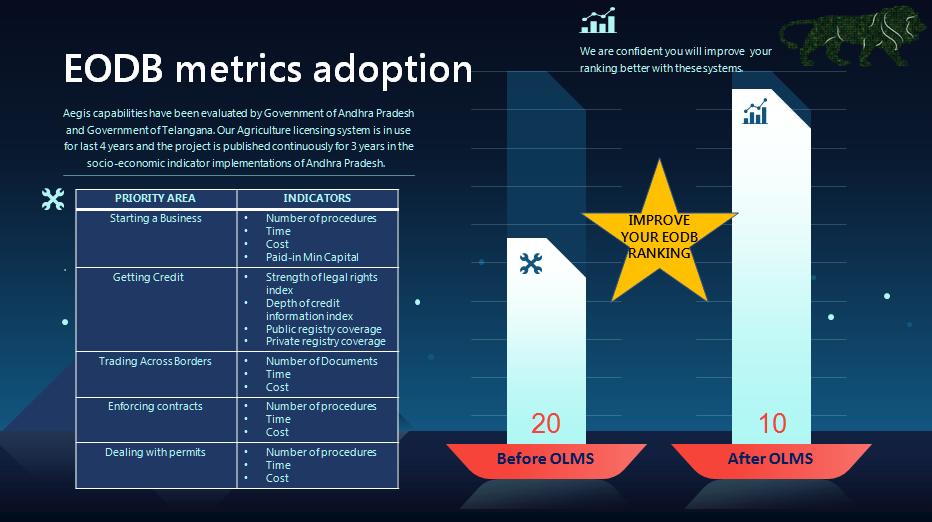 EODB metrics adoption

Aegis capabilities have been evaluated by Government of Andhra Pradesh and Government of Telangana. Our Agriculture licensing system is in use for last 4 years and the project is published continuously for 3 years in the socio-economic indicator implementations of Andhra Pradesh.

| PRIORITY AREA | INDICATORS |
|---|---|
| Starting a Business | • Number of procedures • Time • Cost • Paid-in Min Capital |
| Getting Credit | • Strength of legal rights index • Depth of credit information index • Public registry coverage • Private registry coverage |
| Trading Across Borders | • Number of Documents • Time • Cost |
| Enforcing contracts | • Number of procedures • Time • Cost |
| Dealing with permits | • Number of procedures • Time • Cost |

We are confident you will improve your ranking better with these systems.

IMPROVE YOUR EODB RANKING

20
Before OLMS

10
After OLMS